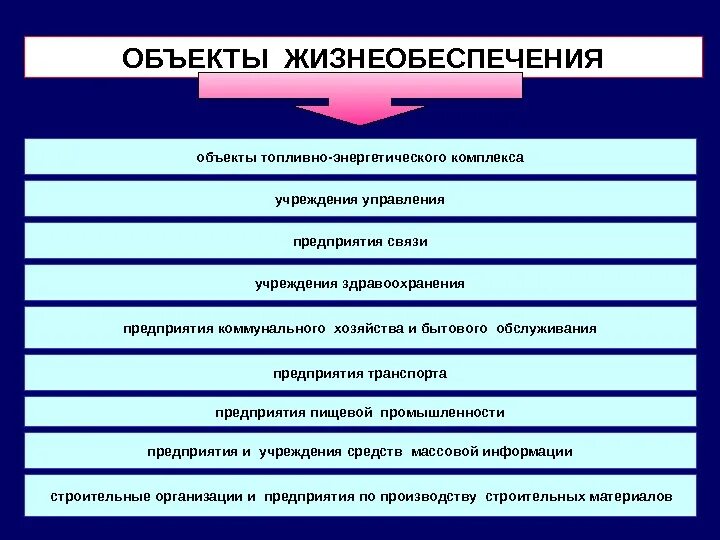 ОБЪЕКТЫ ЖИЗНЕОБЕСПЕЧЕНИЯ

объекты топливно-энергетического комплекса

учреждения управления

предприятия связи

учреждения здравоохранения

предприятия коммунального хозяйства и бытового обслуживания

предприятия транспорта

предприятия пищевой промышленности

предприятия и учреждения средств массовой информации

строительные организации и предприятия по производству строительных материалов